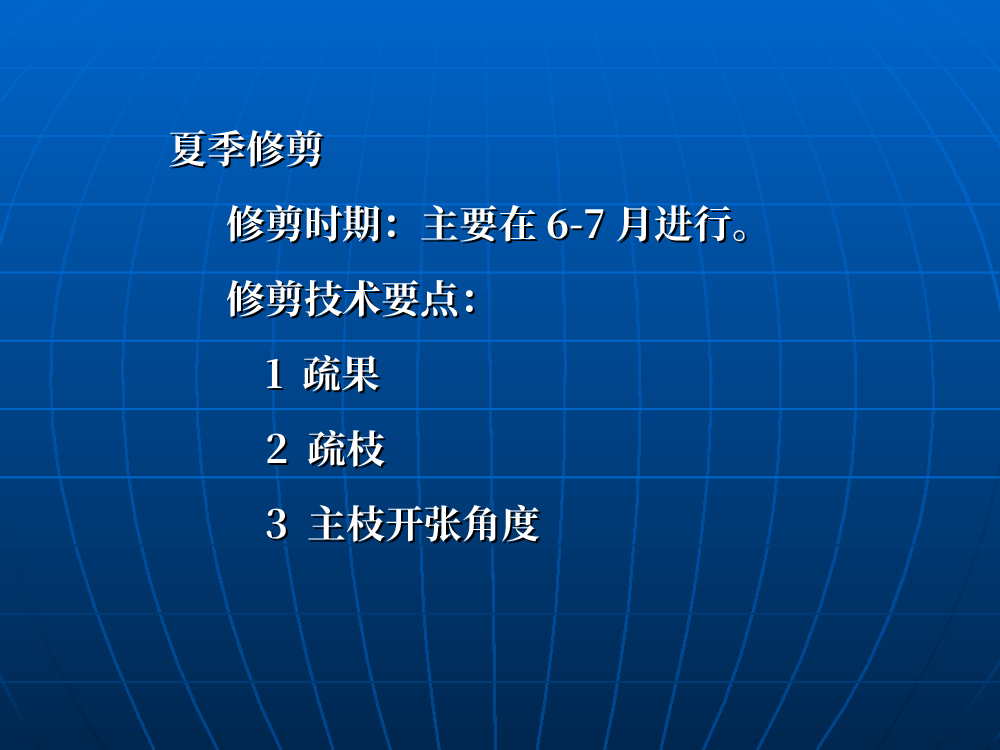 夏季修剪

修剪时期：主要在 6-7 月进行。

修剪技术要点：

1 疏果

2 疏枝

3 主枝开张角度